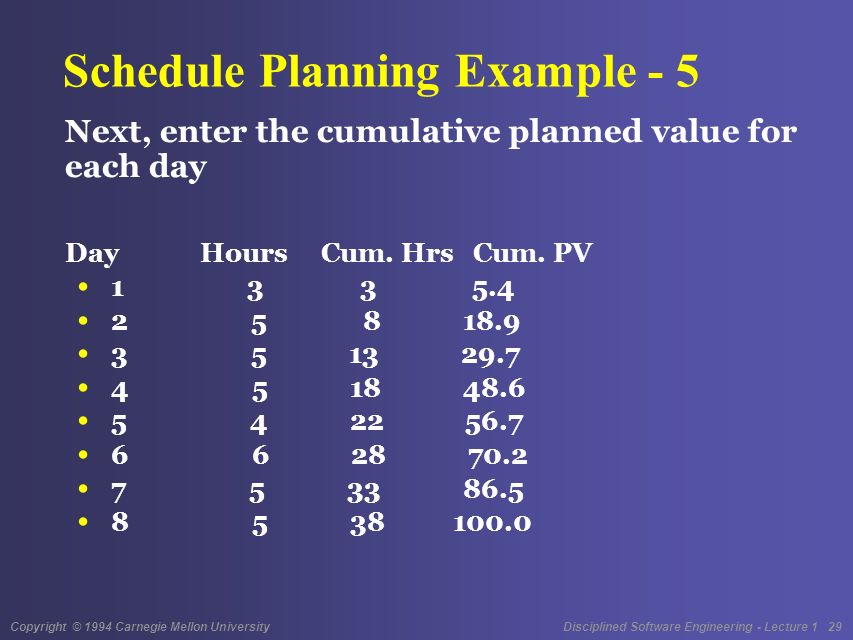 Schedule Planning Example - 5

Next, enter the cumulative planned value for each day

| Day | Hours | Cum. Hrs | Cum. PV |
|---|---|---|---|
| • 1 | 3 | 3 | 5.4 |
| • 2 | 5 | 8 | 18.9 |
| • 3 | 5 | 13 | 29.7 |
| • 4 | 5 | 18 | 48.6 |
| • 5 | 4 | 22 | 56.7 |
| • 6 | 6 | 28 | 70.2 |
| • 7 | 5 | 33 | 86.5 |
| • 8 | 5 | 38 | 100.0 |

Copyright © 1994 Carnegie Mellon University

Disciplined Software Engineering - Lecture 1 29